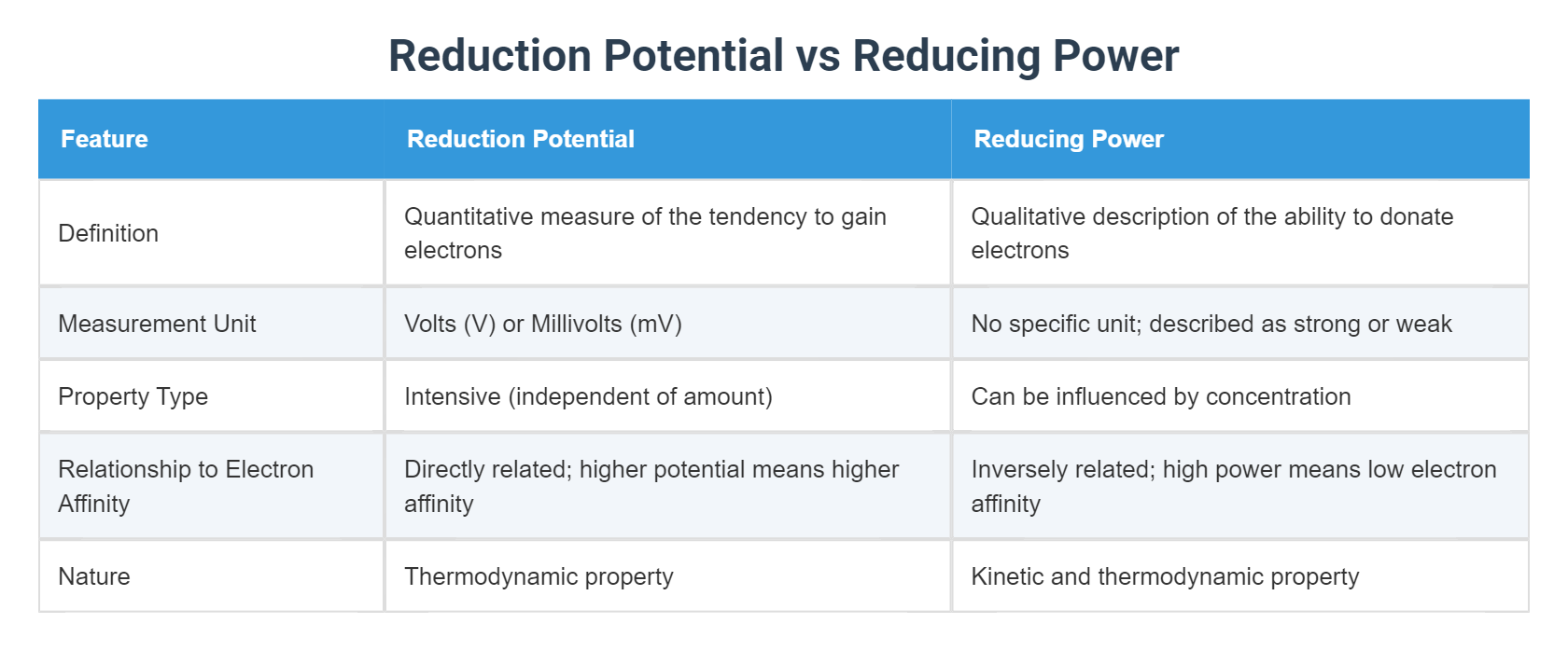 Reduction Potential vs Reducing Power

| Feature | Reduction Potential | Reducing Power |
|---|---|---|
| Definition | Quantitative measure of the tendency to gain electrons | Qualitative description of the ability to donate electrons |
| Measurement Unit | Volts (V) or Millivolts (mV) | No specific unit; described as strong or weak |
| Property Type | Intensive (independent of amount) | Can be influenced by concentration |
| Relationship to Electron Affinity | Directly related; higher potential means higher affinity | Inversely related; high power means low electron affinity |
| Nature | Thermodynamic property | Kinetic and thermodynamic property |